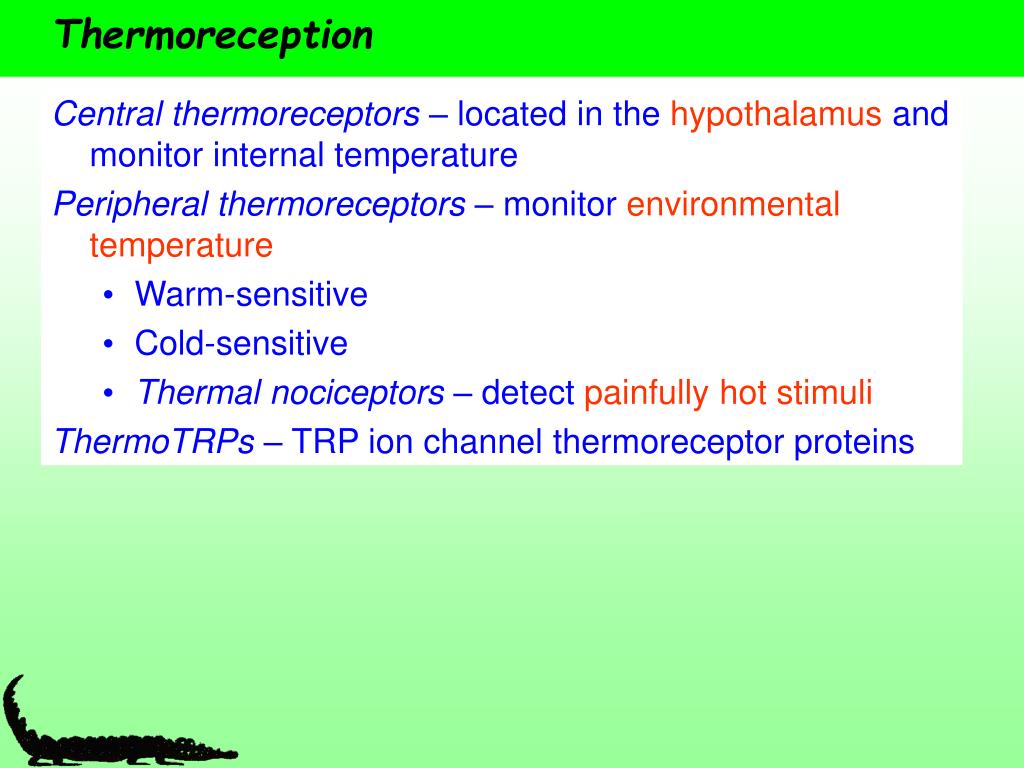 Thermoreception

Central thermoreceptors – located in the hypothalamus and monitor internal temperature

Peripheral thermoreceptors – monitor environmental temperature

• Warm-sensitive
• Cold-sensitive
• Thermal nociceptors – detect painfully hot stimuli

ThermoTRPs – TRP ion channel thermoreceptor proteins